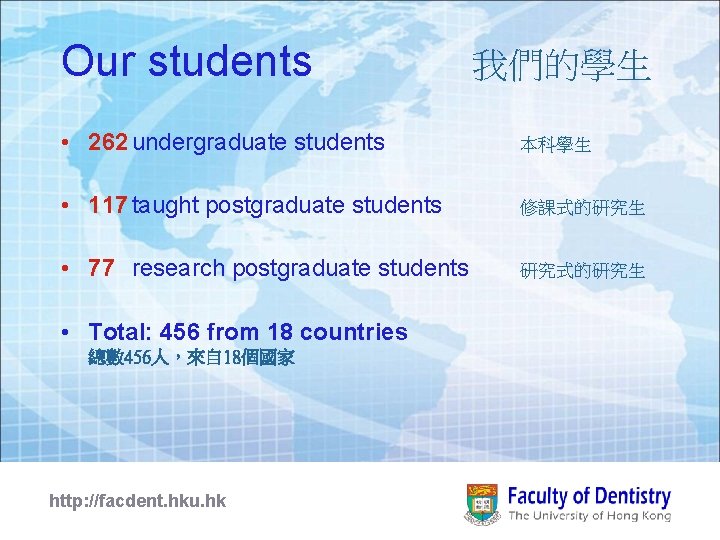 Our students

我們的學生

• 262 undergraduate students 本科學生

• 117 taught postgraduate students 修課式的研究生

• 77 research postgraduate students 研究式的研究生

• Total: 456 from 18 countries
總數456人，來自18個國家

http://facdent.hku.hk

Faculty of Dentistry
The University of Hong Kong